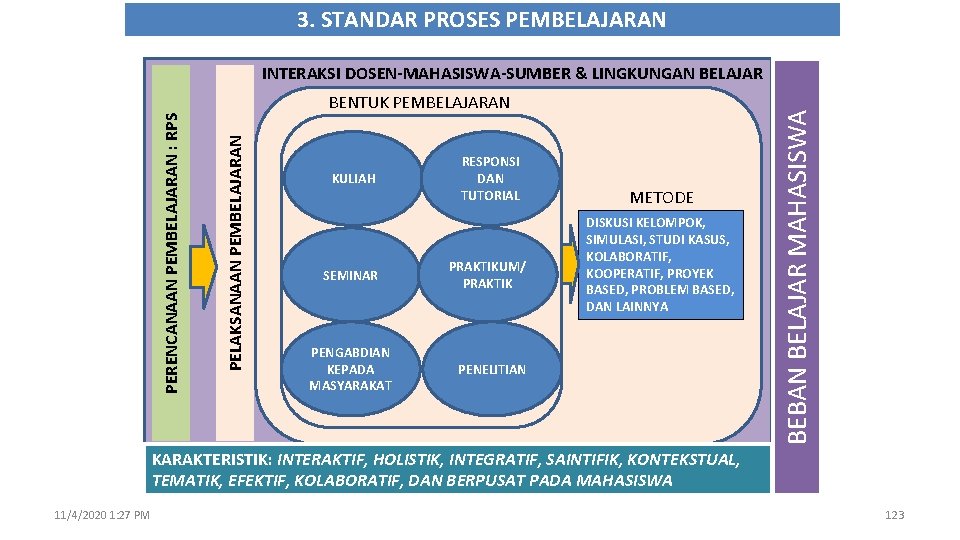 3. STANDAR PROSES PEMBELAJARAN

PERENCANAAN PEMBELAJARAN : RPS

PELAKSANAAN PEMBELAJARAN

INTERAKSI DOSEN-MAHASISWA-SUMBER & LINGKUNGAN BELAJAR

BENTUK PEMBELAJARAN

KULIAH

RESPONSI DAN TUTORIAL

SEMINAR

PRAKTIKUM/ PRAKTIK

PENGABDIAN KEPADA MASYARAKAT

PENELITIAN

METODE

DISKUSI KELOMPOK, SIMULASI, STUDI KASUS, KOLABORATIF, KOOPERATIF, PROYEK BASED, PROBLEM BASED, DAN LAINNYA

BEBAN BELAJAR MAHASISWA

KARAKTERISTIK: INTERAKTIF, HOLISTIK, INTEGRATIF, SAINTIFIK, KONTEKSTUAL, TEMATIK, EFEKTIF, KOLABORATIF, DAN BERPUSAT PADA MAHASISWA

11/4/2020 1:27 PM

123